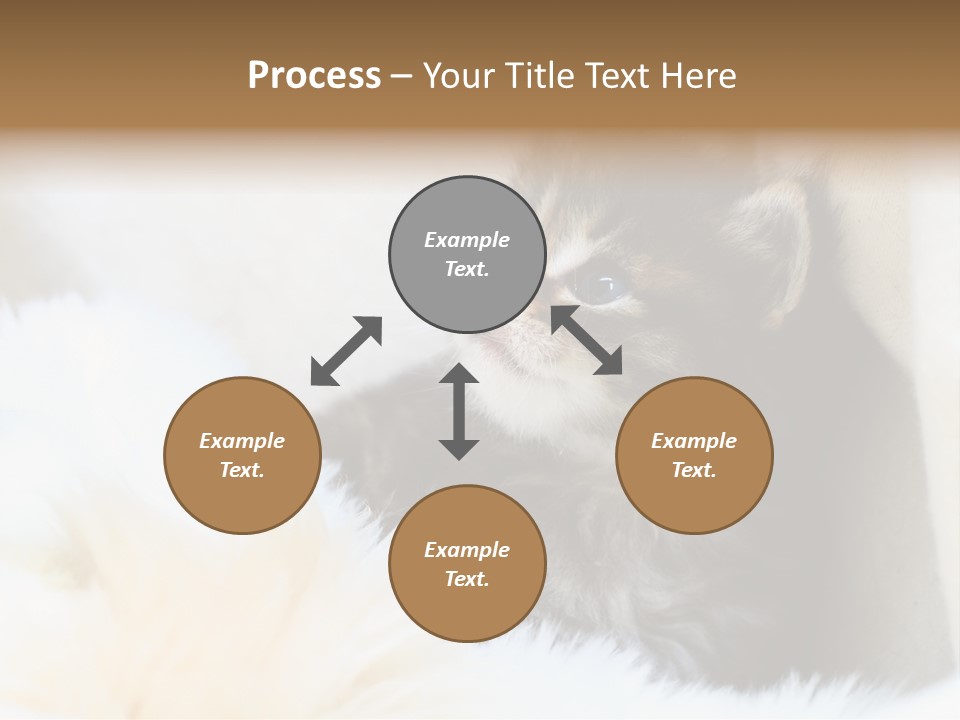 Process – Your Title Text Here

Example Text.

Example Text.

Example Text.

Example Text.